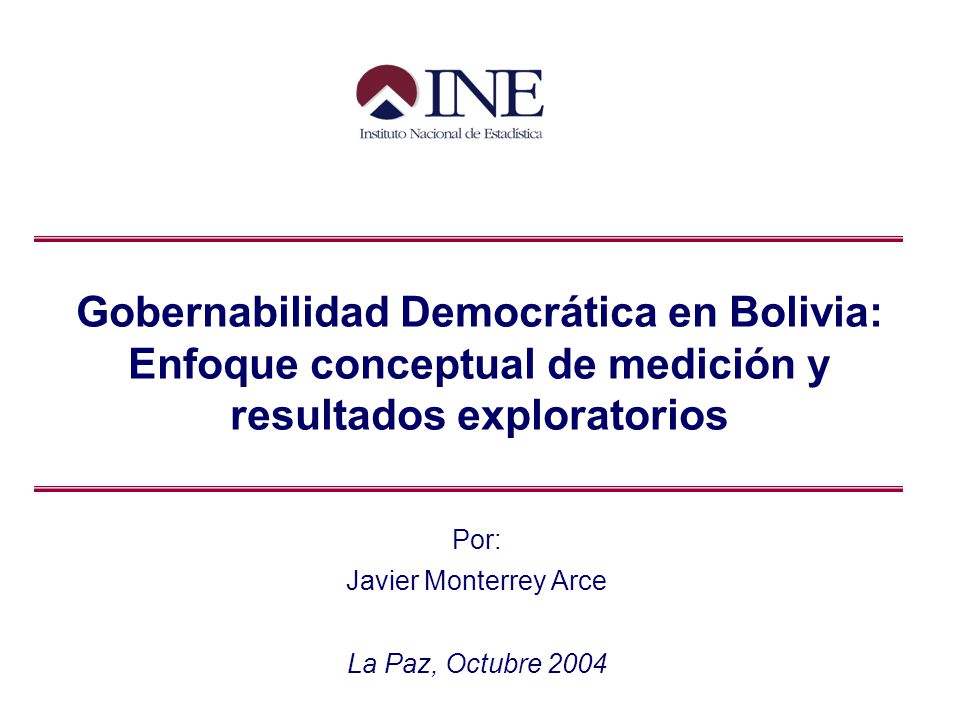 INE
Instituto Nacional de Estadística

Gobernabilidad Democrática en Bolivia: Enfoque conceptual de medición y resultados exploratorios

Por:
Javier Monterrey Arce

La Paz, Octubre 2004